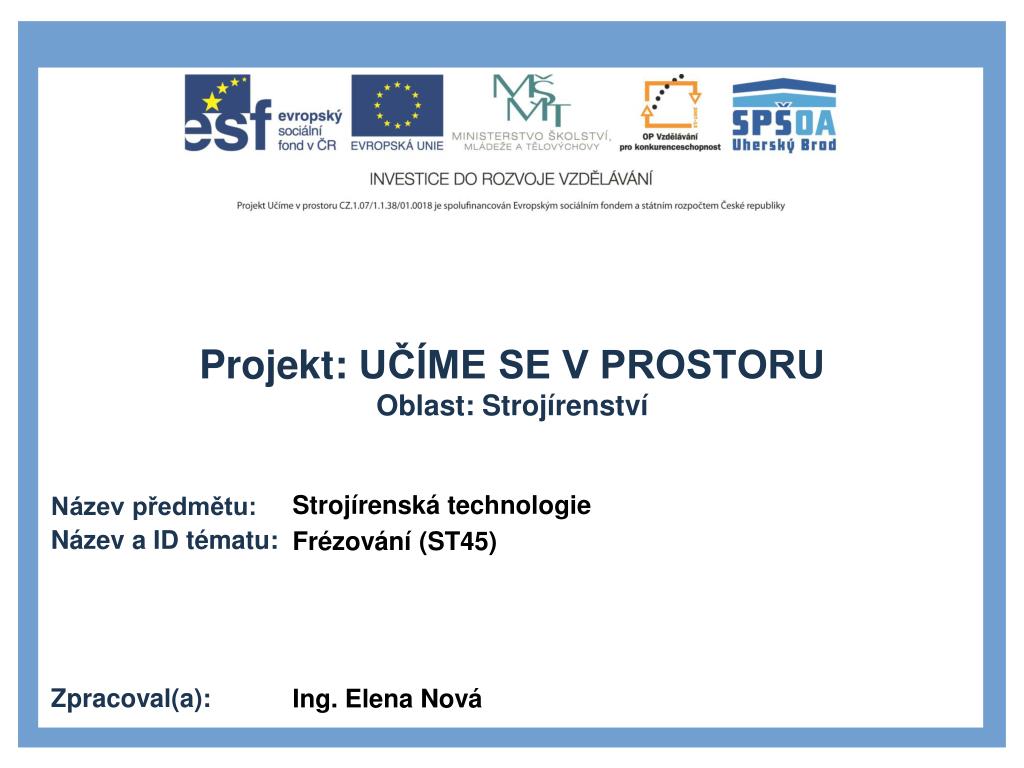 esf evropský sociální fond v ČR

EVROPSKÁ UNIE

MŠMT
MINISTERSTVO ŠKOLSTVÍ, MLÁDEŽE A TĚLOVÝCHOVY

OP Vzdělávání pro konkurenceschopnost

SPŠOA Uherský Brod

INVESTICE DO ROZVOJE VZDĚLÁVÁNÍ

Projekt Učíme v prostoru CZ.1.07/1.1.38/01.0018 je spolufinancován Evropským sociálním fondem a státním rozpočtem České republiky

Projekt: UČÍME SE V PROSTORU
Oblast: Strojírenství

Název předmětu: Strojírenská technologie
Název a ID tématu: Frézování (ST45)

Zpracoval(a): Ing. Elena Nová